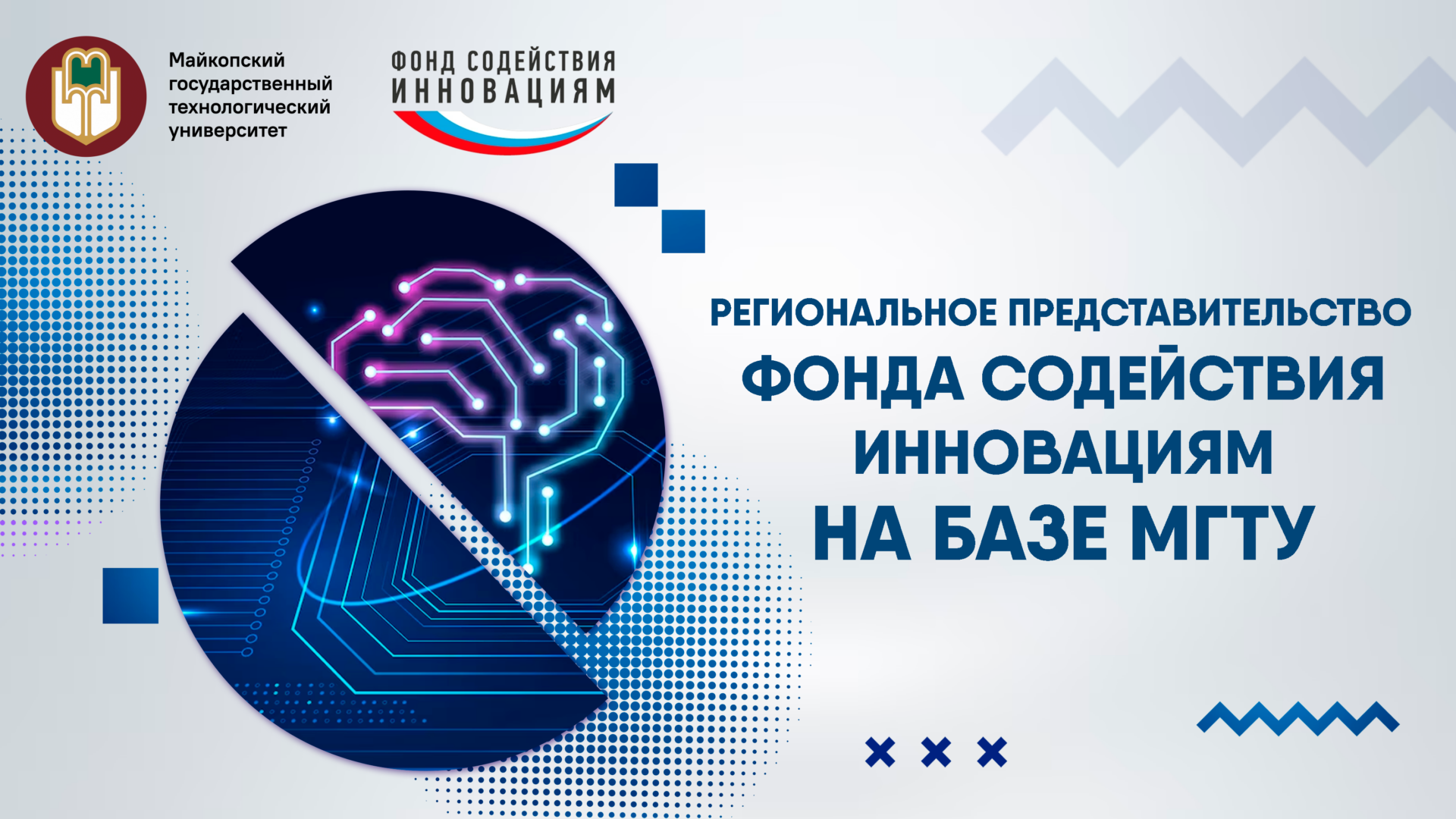 Майкопский государственный технологический университет

ФОНД СОДЕЙСТВИЯ ИННОВАЦИЯМ

РЕГИОНАЛЬНОЕ ПРЕДСТАВИТЕЛЬСТВО
ФОНДА СОДЕЙСТВИЯ
ИННОВАЦИЯМ
НА БАЗЕ МГТУ